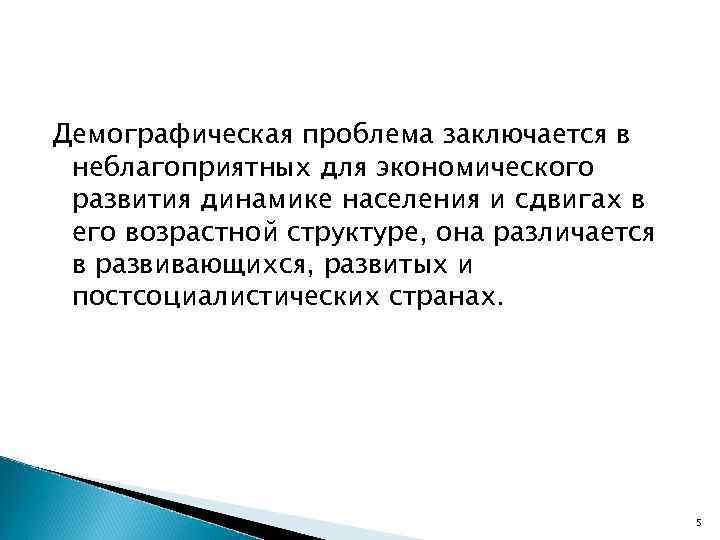 Демографическая проблема заключается в неблагоприятных для экономического развития динамике населения и сдвигах в его возрастной структуре, она различается в развивающихся, развитых и постсоциалистических странах.

5